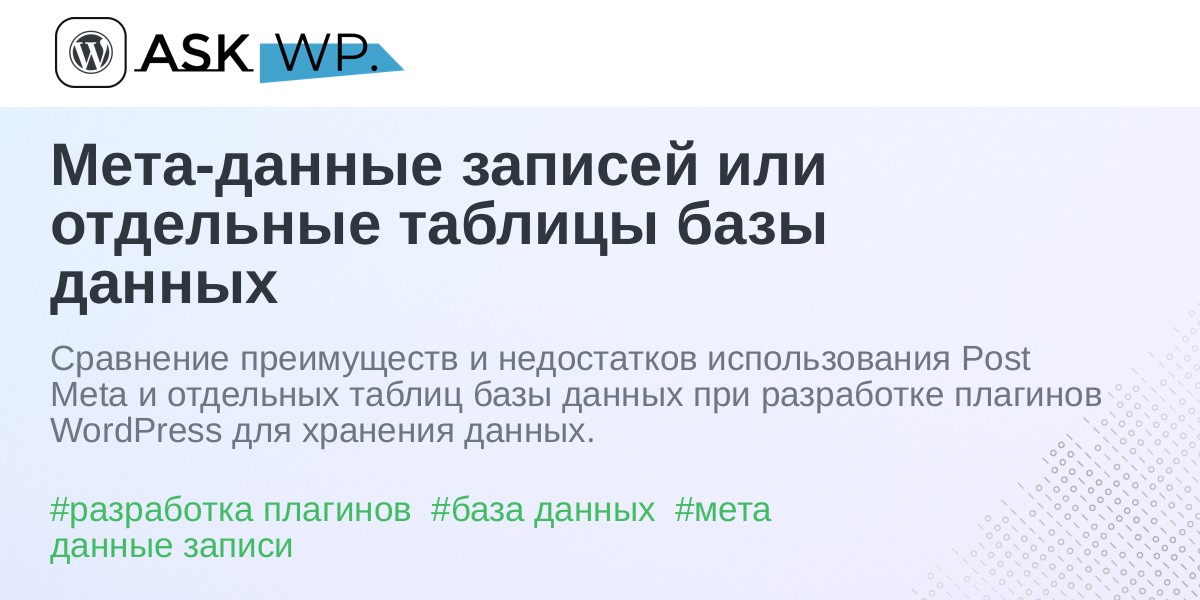 ASK WP.

Мета-данные записей или отдельные таблицы базы данных

Сравнение преимуществ и недостатков использования Post Meta и отдельных таблиц базы данных при разработке плагинов WordPress для хранения данных.

#разработка плагинов #база данных #мета данные записи